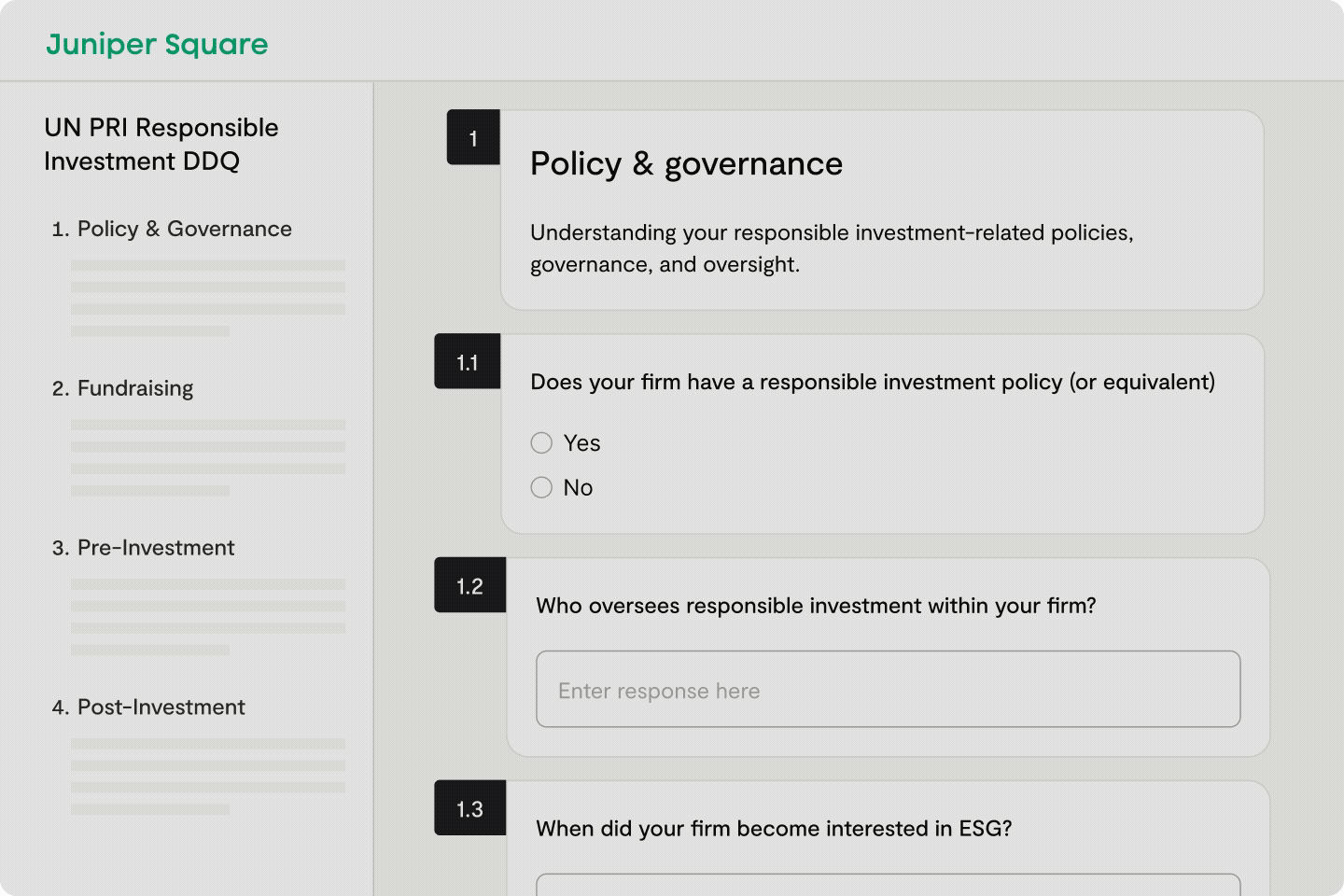 Juniper Square

UN PRI Responsible Investment DDQ

1. Policy & Governance

2. Fundraising

3. Pre-Investment

4. Post-Investment

1

Policy & governance

Understanding your responsible investment-related policies, governance, and oversight.

1.1

Does your firm have a responsible investment policy (or equivalent)

Yes

No

1.2

Who oversees responsible investment within your firm?

Enter response here

1.3

When did your firm become interested in ESG?